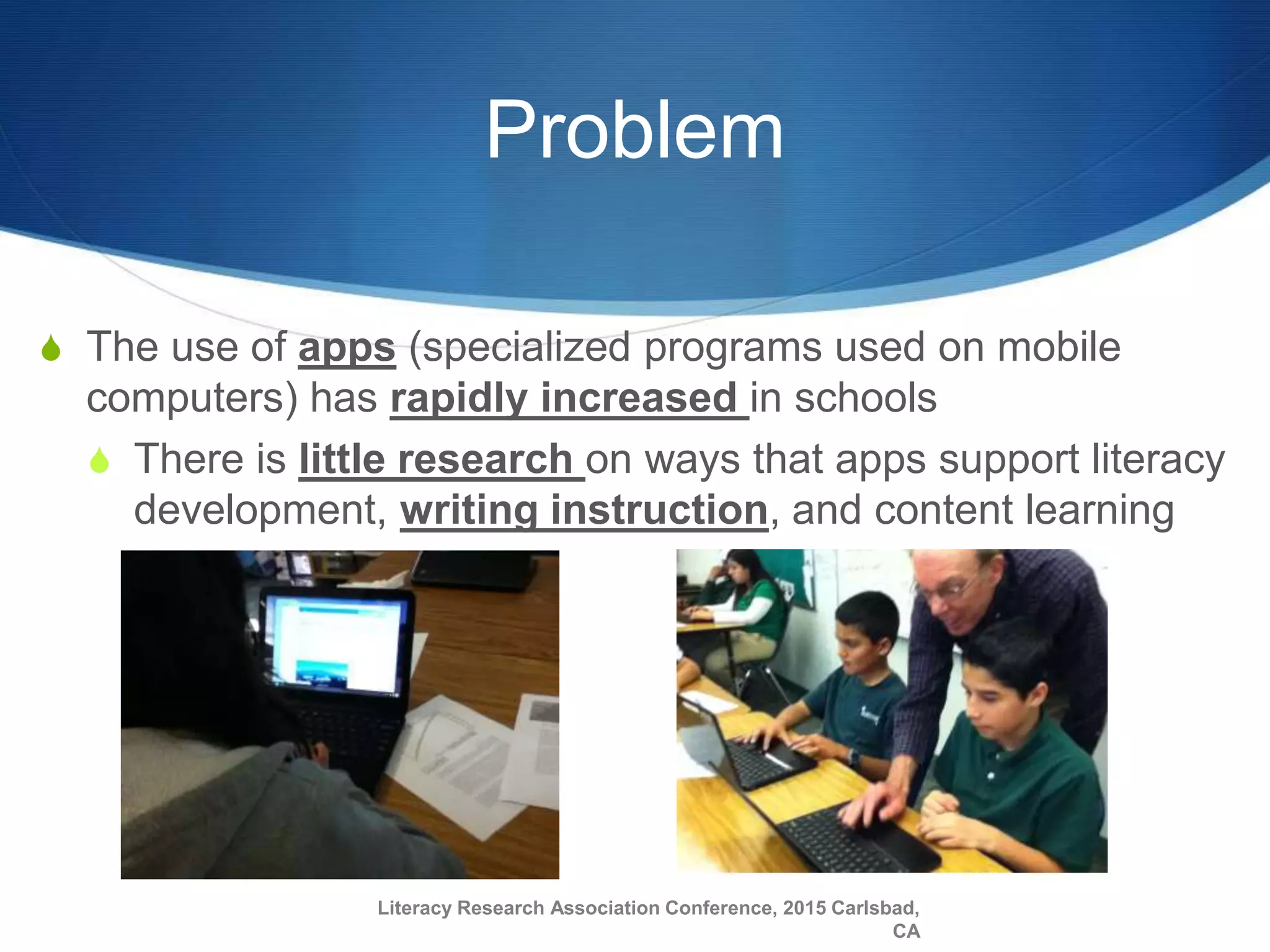 Problem

The use of apps (specialized programs used on mobile computers) has rapidly increased in schools

There is little research on ways that apps support literacy development, writing instruction, and content learning

Literacy Research Association Conference, 2015 Carlsbad, CA